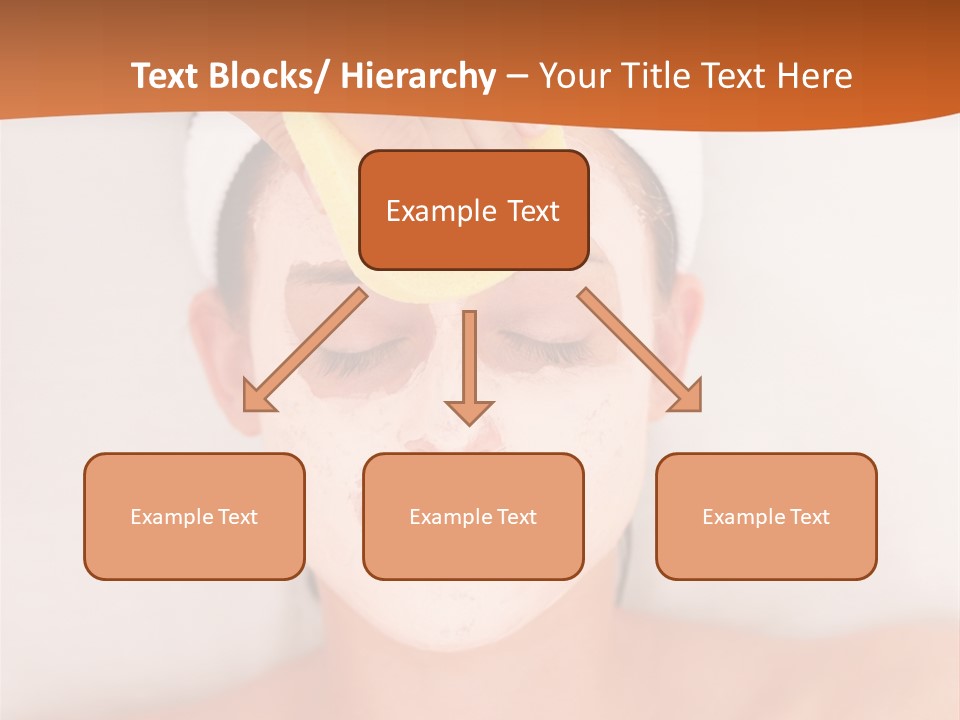 Text Blocks/ Hierarchy – Your Title Text Here

Example Text

Example Text

Example Text

Example Text